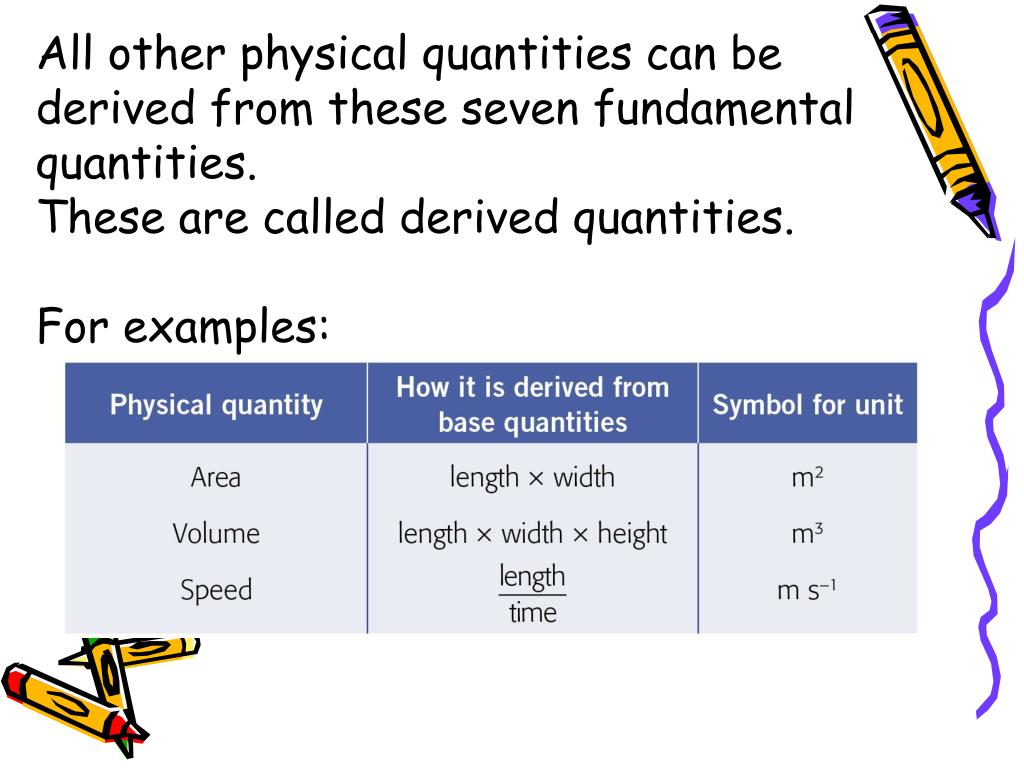 All other physical quantities can be derived from these seven fundamental quantities.
These are called derived quantities.

For examples:

| Physical quantity | How it is derived from base quantities | Symbol for unit |
|---|---|---|
| Area | length × width | $m^2$ |
| Volume | length × width × height | $m^3$ |
| Speed | $\frac{\text{length}}{\text{time}}$ | $m\ s^{-1}$ |